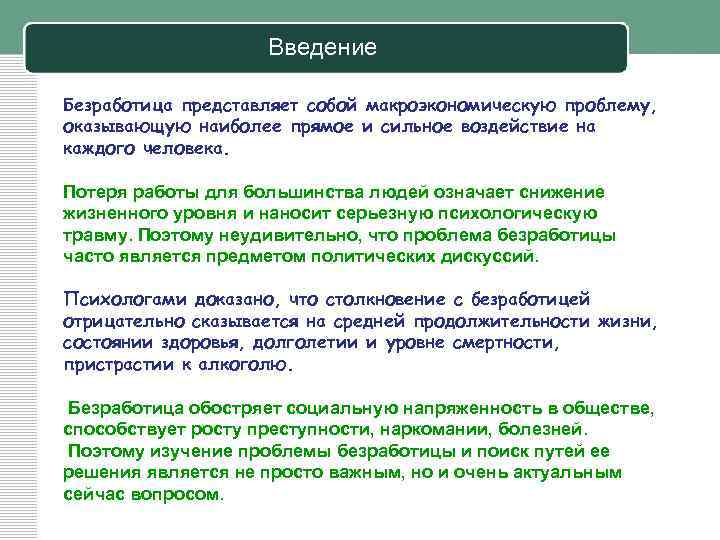 Введение

Безработица представляет собой макроэкономическую проблему, оказывающую наиболее прямое и сильное воздействие на каждого человека.

Потеря работы для большинства людей означает снижение жизненного уровня и наносит серьезную психологическую травму. Поэтому неудивительно, что проблема безработицы часто является предметом политических дискуссий.

Психологами доказано, что столкновение с безработицей отрицательно сказывается на средней продолжительности жизни, состоянии здоровья, долголетии и уровне смертности, пристрастии к алкоголю.

Безработица обостряет социальную напряженность в обществе, способствует росту преступности, наркомании, болезней.
Поэтому изучение проблемы безработицы и поиск путей ее решения является не просто важным, но и очень актуальным сейчас вопросом.